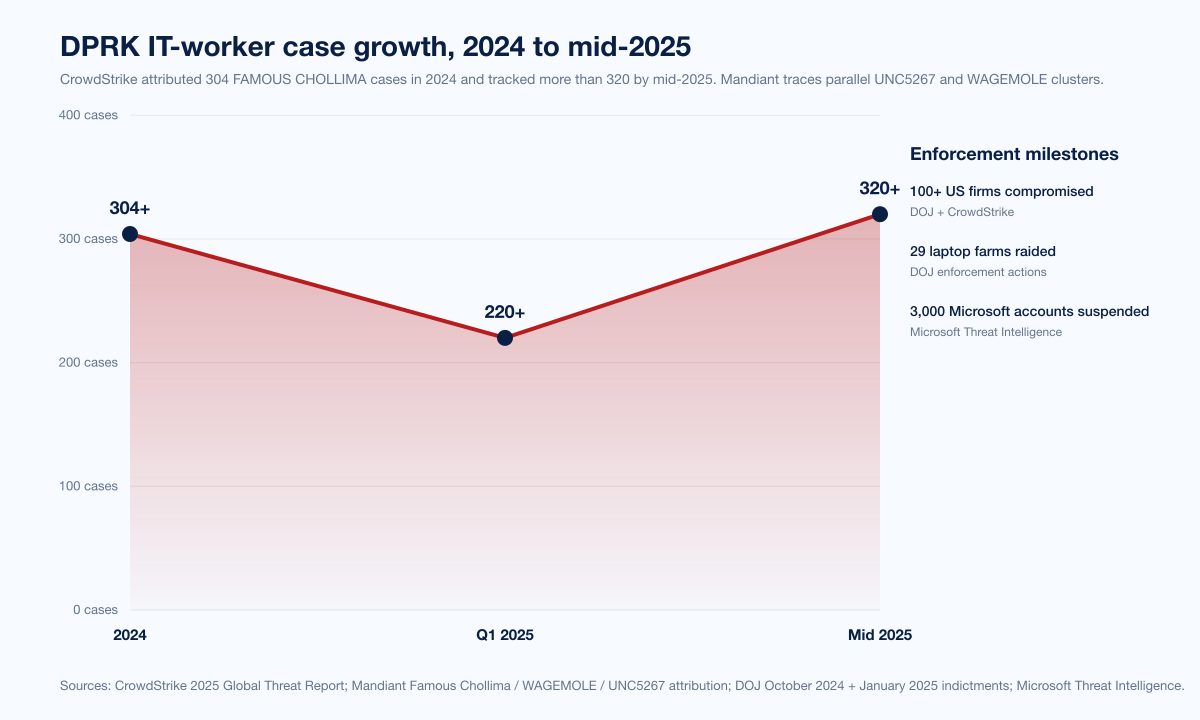 DPRK IT-worker case growth, 2024 to mid-2025

CrowdStrike attributed 304 FAMOUS CHOLLIMA cases in 2024 and tracked more than 320 by mid-2025. Mandiant traces parallel UNC5267 and WAGEMOLE clusters.

400 cases
300 cases
200 cases
100 cases
0 cases

304+
220+
320+

2024
Q1 2025
Mid 2025

Enforcement milestones

100+ US firms compromised
DOJ + CrowdStrike

29 laptop farms raided
DOJ enforcement actions

3,000 Microsoft accounts suspended
Microsoft Threat Intelligence

Sources: CrowdStrike 2025 Global Threat Report; Mandiant Famous Chollima / WAGEMOLE / UNC5267 attribution; DOJ October 2024 + January 2025 indictments; Microsoft Threat Intelligence.